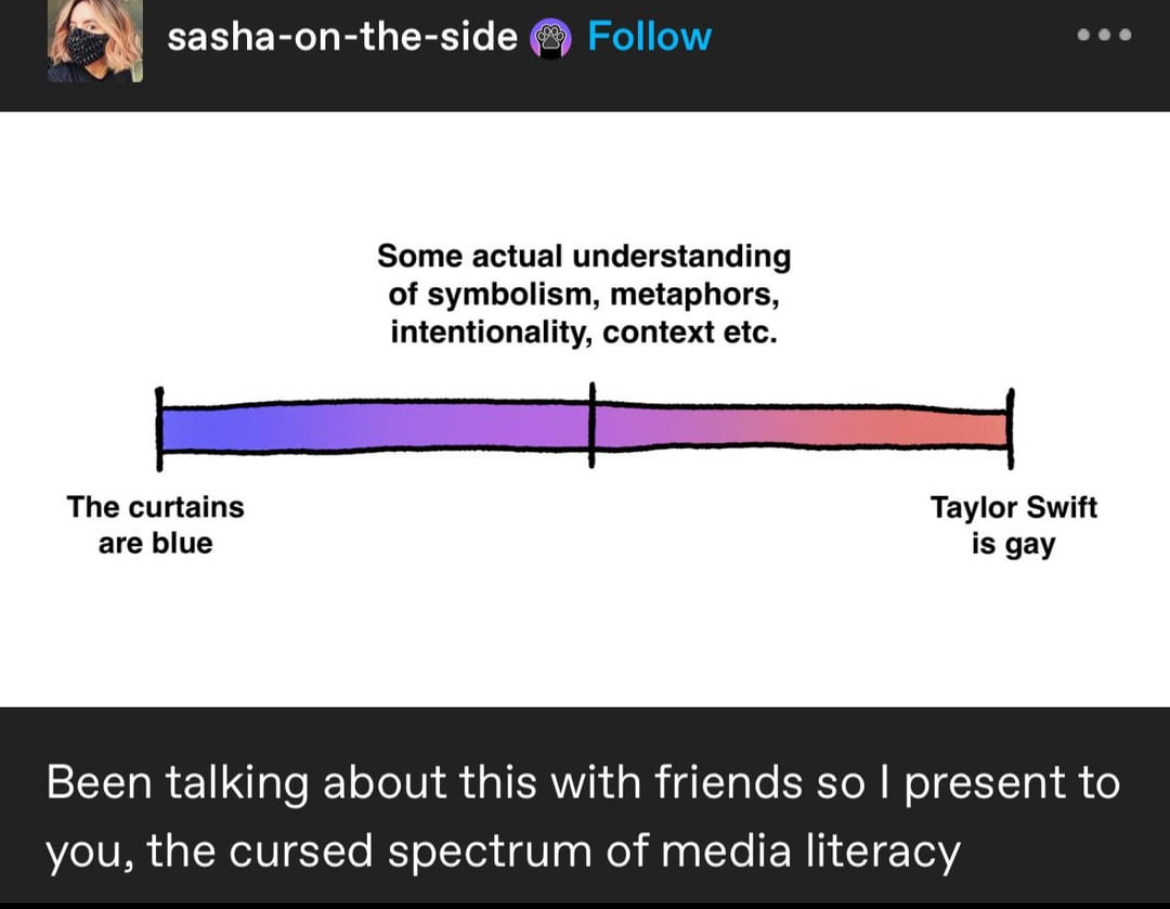 sasha-on-the-side Follow

Some actual understanding of symbolism, metaphors, intentionality, context etc.

The curtains are blue

Taylor Swift is gay

Been talking about this with friends so I present to you, the cursed spectrum of media literacy